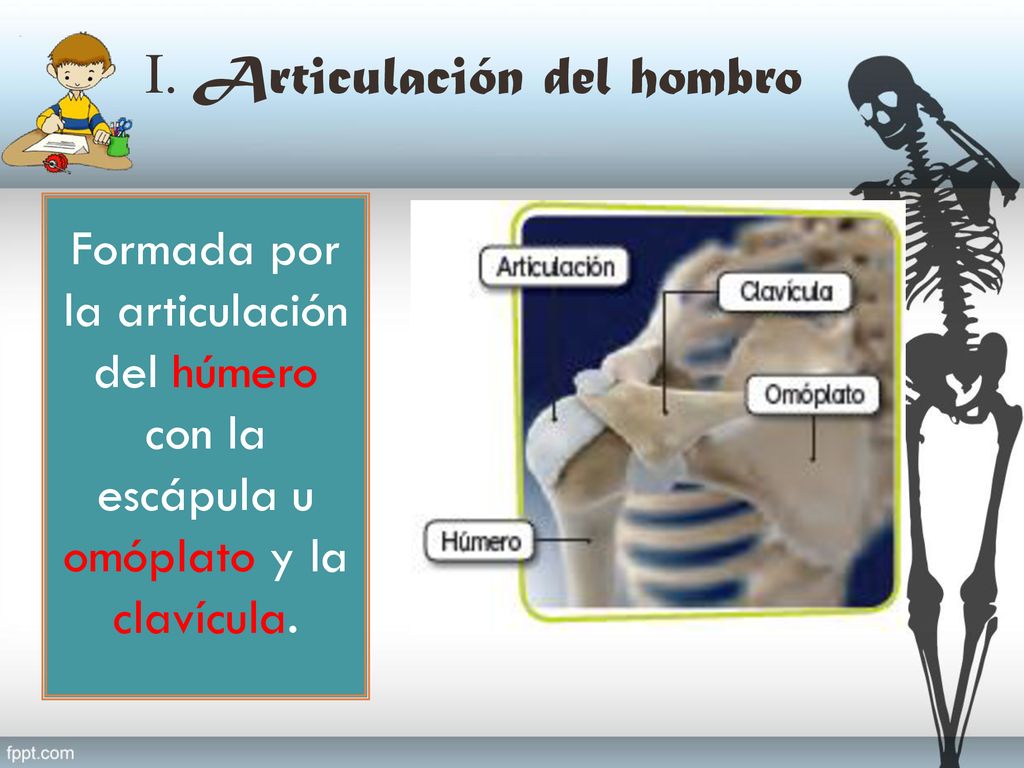 I. Articulación del hombro

Formada por la articulación del húmero con la escápula u omóplato y la clavícula.

Articulación

Clavícula

Omóplato

Húmero

fppt.com